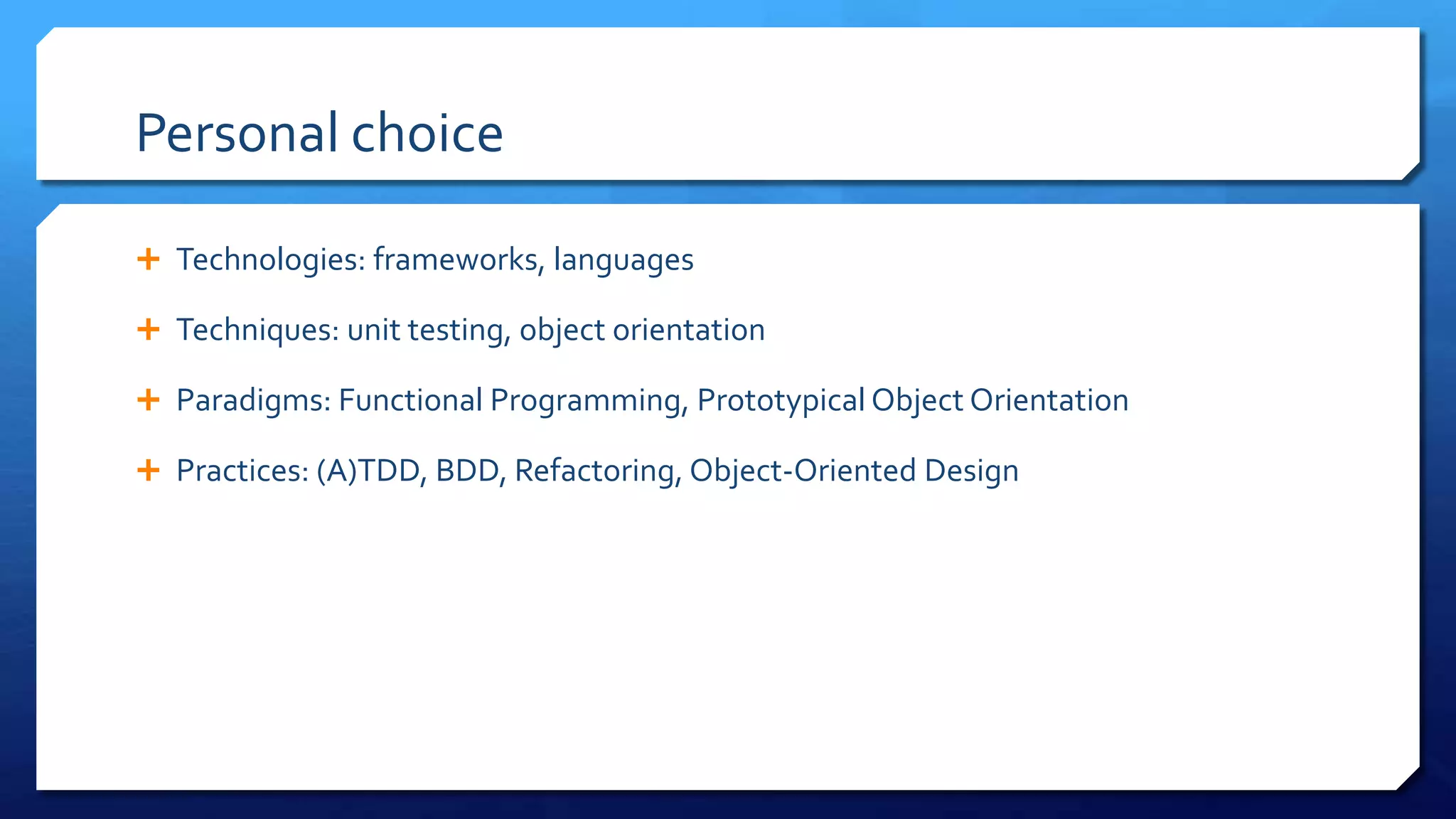 Personal choice

+ Technologies: frameworks, languages

+ Techniques: unit testing, object orientation

+ Paradigms: Functional Programming, Prototypical Object Orientation

+ Practices: (A)TDD, BDD, Refactoring, Object-Oriented Design